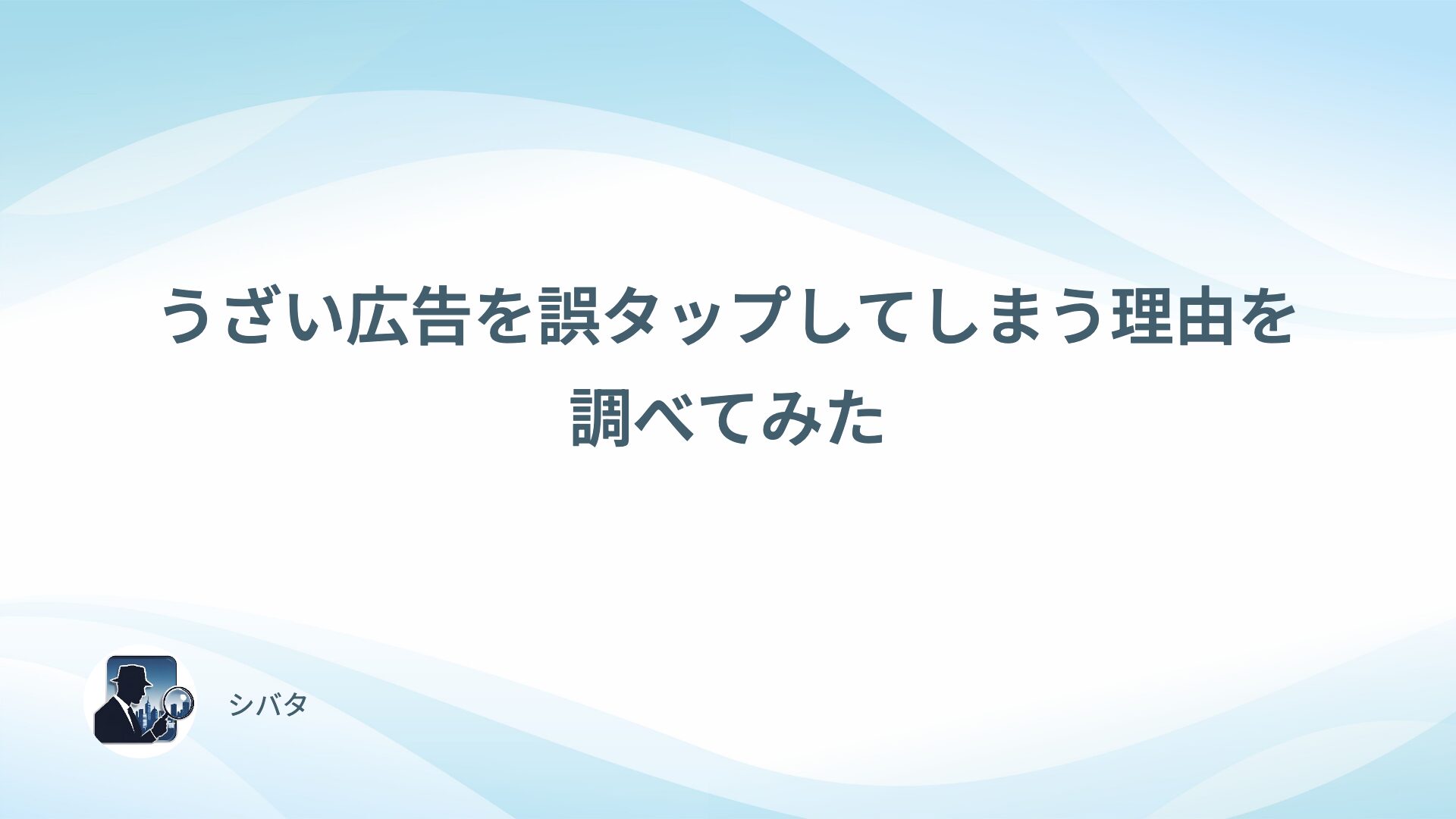 うざい広告を誤タップしてしまう理由を調べてみた

シバタ